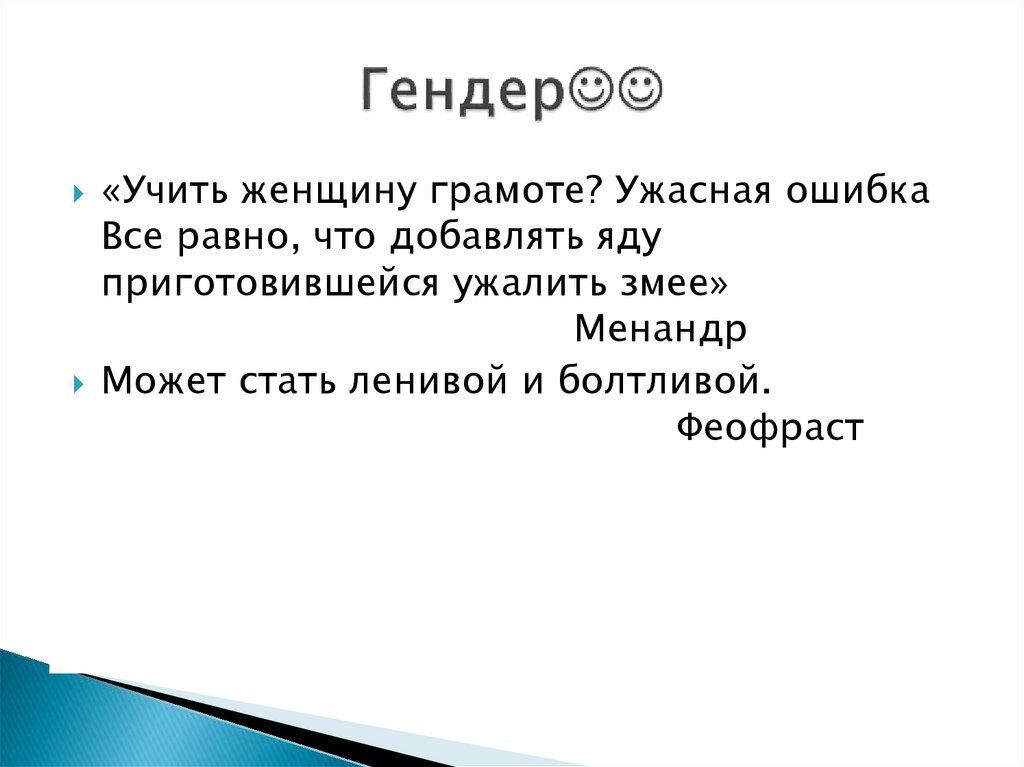 Гендер☺☺

«Учить женщину грамоте? Ужасная ошибка Все равно, что добавлять яду приготовившейся ужалить змее»
Менандр

Может стать ленивой и болтливой.
Феофраст